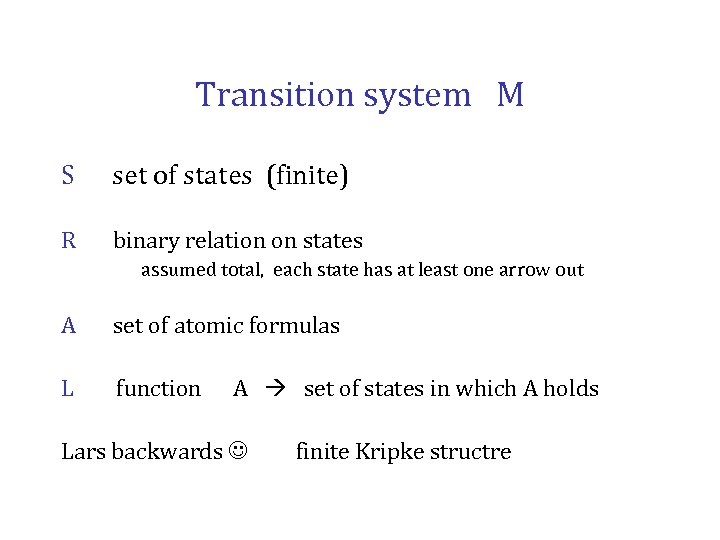 Transition system M

S set of states (finite)

R binary relation on states
assumed total, each state has at least one arrow out

A set of atomic formulas

L function A → set of states in which A holds

Lars backwards ☺ finite Kripke structre